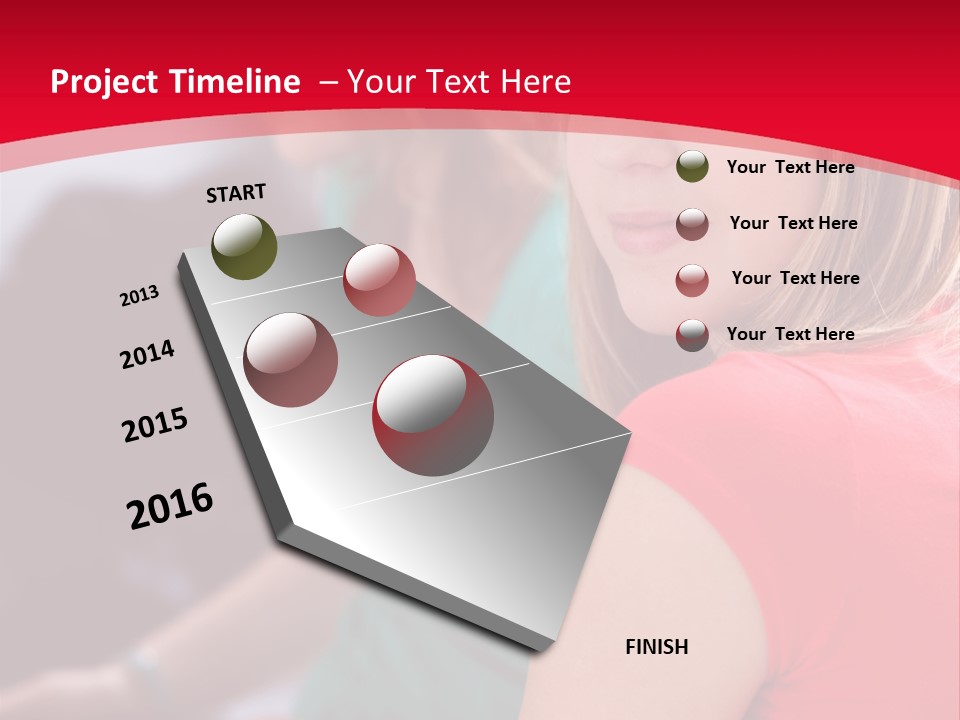 Project Timeline – Your Text Here

START

2013

2014

2015

2016

Your Text Here

Your Text Here

Your Text Here

Your Text Here

FINISH